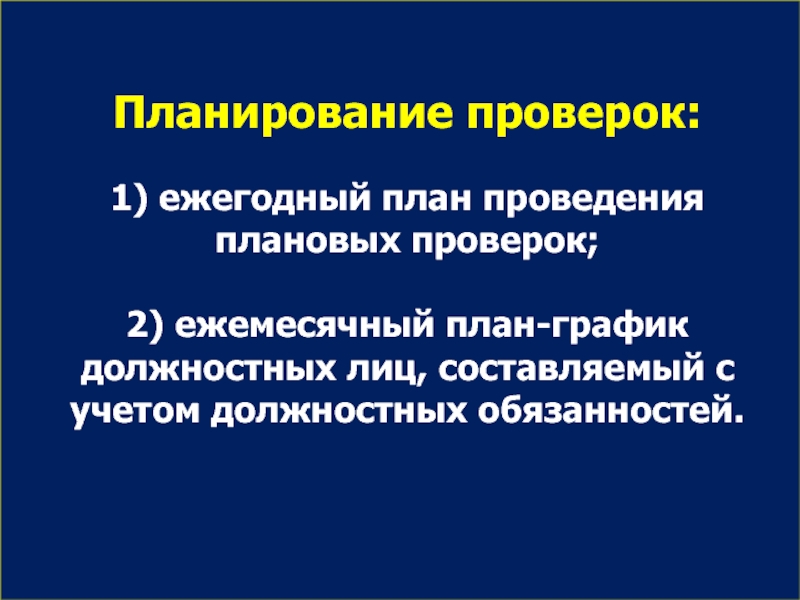 Планирование проверок:

1) ежегодный план проведения плановых проверок;

2) ежемесячный план-график должностных лиц, составляемый с учетом должностных обязанностей.